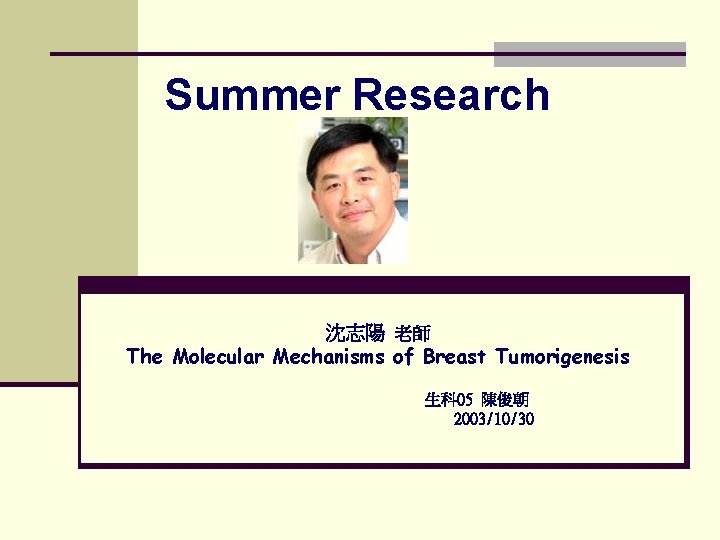 Summer Research

沈志陽 老師
The Molecular Mechanisms of Breast Tumorigenesis

生科05 陳俊朝
2003/10/30